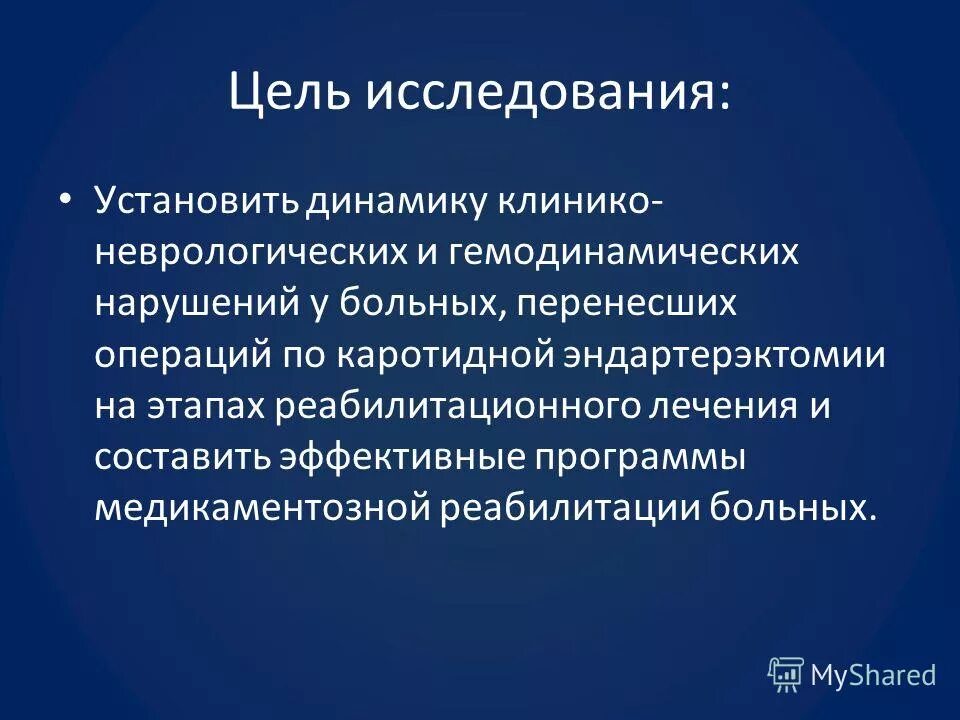 Цель исследования:

• Установить динамику клинико-неврологических и гемодинамических нарушений у больных, перенесших операций по каротидной эндартерэктомии на этапах реабилитационного лечения и составить эффективные программы медикаментозной реабилитации больных.

MyShared